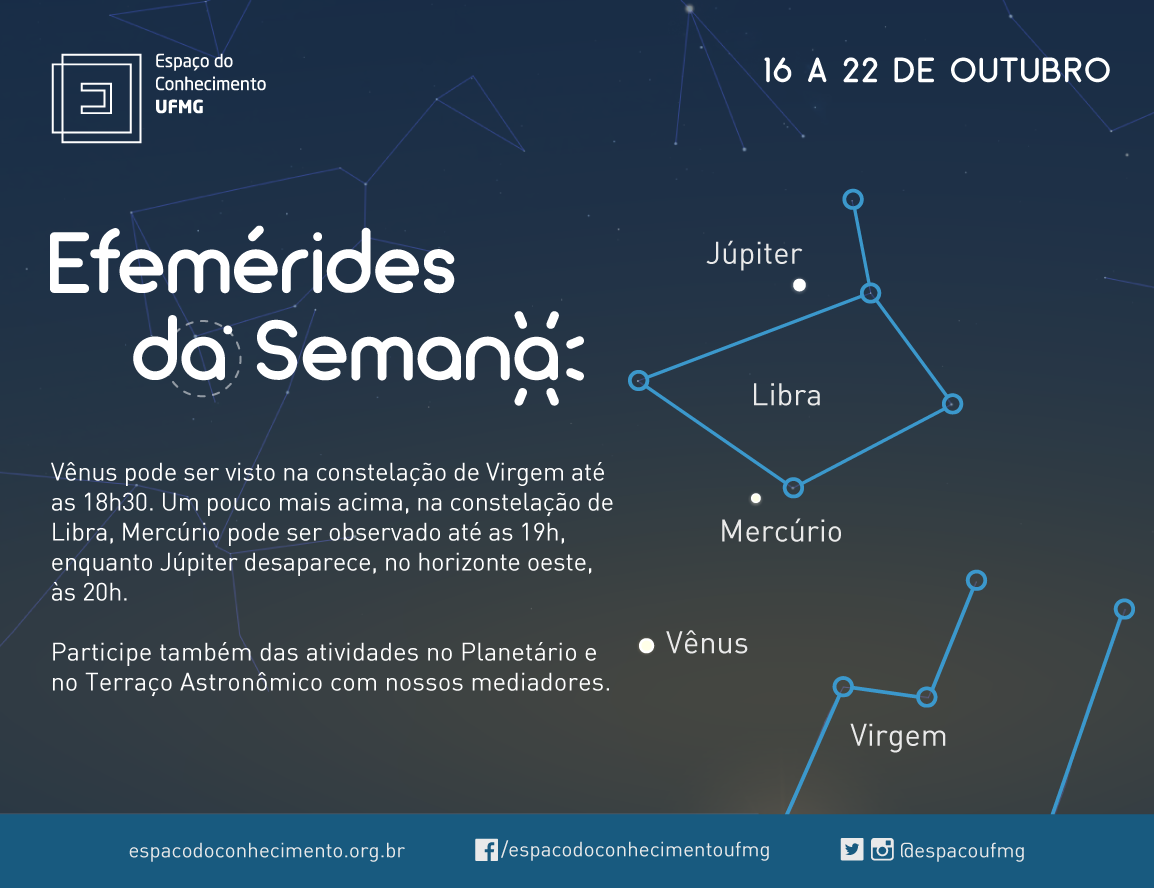 Espaço do Conhecimento UFMG

16 A 22 DE OUTUBRO

Efemérides da Semana

Vênus pode ser visto na constelação de Virgem até as 18h30. Um pouco mais acima, na constelação de Libra, Mercúrio pode ser observado até as 19h, enquanto Júpiter desaparece, no horizonte oeste, às 20h.

Participe também das atividades no Planetário e no Terraço Astronômico com nossos mediadores.

Júpiter

Libra

Mercúrio

Vênus

Virgem

espacodoconhecimento.org.br

/espacodoconhecimentoufmg

@espacoufmg